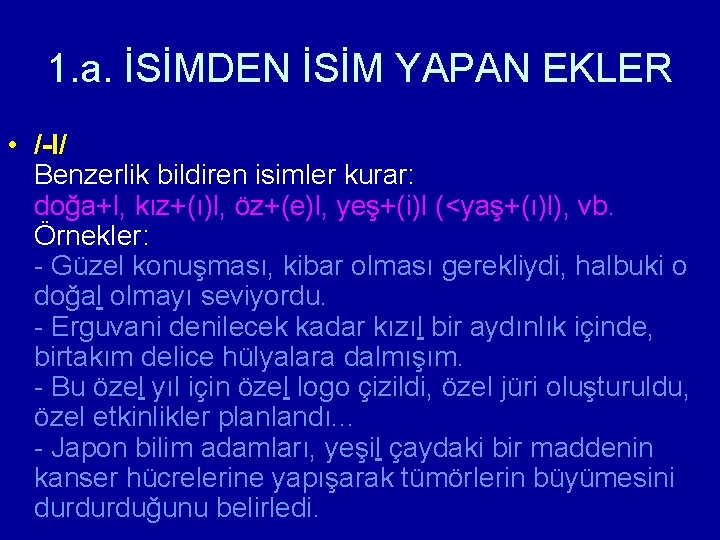 1.a. İSİMDEN İSİM YAPAN EKLER

• /-l/
Benzerlik bildiren isimler kurar:
doğa+l, kız+(ı)l, öz+(e)l, yeş+(i)l (<yaş+(ı)l), vb.
Örnekler:
- Güzel konuşması, kibar olması gerekliydi, halbuki o doğal olmayı seviyordu.
- Erguvani denilecek kadar kızıl bir aydınlık içinde, birtakım delice hülyalara dalmışım.
- Bu özel yıl için özel logo çizildi, özel jüri oluşturuldu, özel etkinlikler planlandı...
- Japon bilim adamları, yeşil çaydaki bir maddenin kanser hücrelerine yapışarak tümörlerin büyümesini durdurduğunu belirledi.